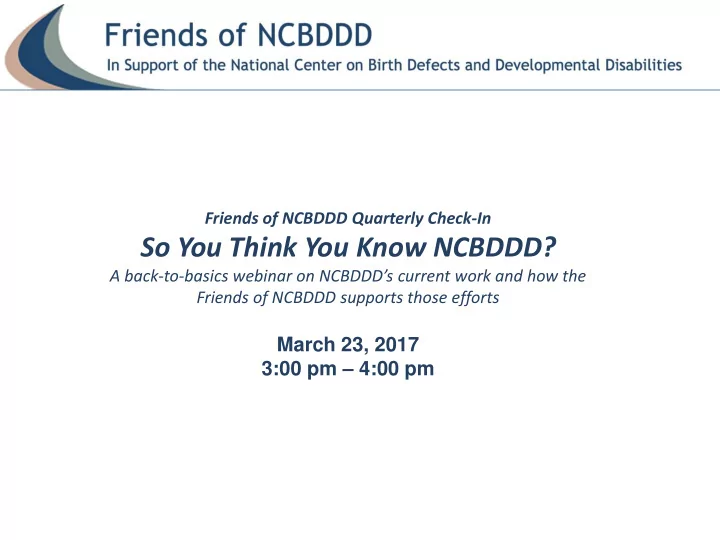 Friends of NCBDDD
In Support of the National Center on Birth Defects and Developmental Disabilities

Friends of NCBDDD Quarterly Check-In
So You Think You Know NCBDDD?
A back-to-basics webinar on NCBDDD's current work and how the Friends of NCBDDD supports those efforts

March 23, 2017
3:00 pm – 4:00 pm